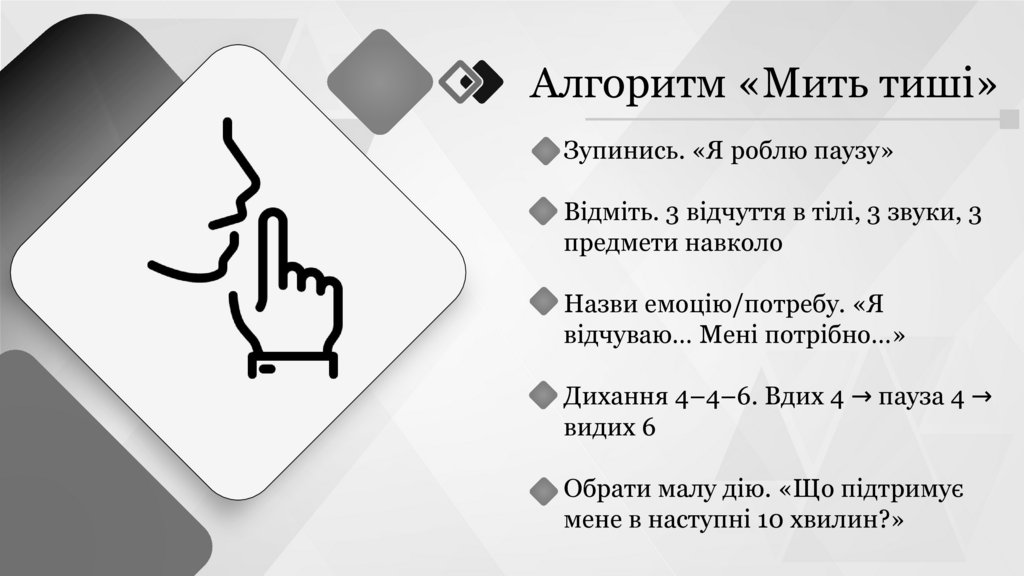 Алгоритм «Мить тиші»

Зупинись. «Я роблю паузу»

Відміть. 3 відчуття в тілі, 3 звуки, 3 предмети навколо

Назви емоцію/потребу. «Я відчуваю… Мені потрібно…»

Дихання 4–4–6. Вдих 4 → пауза 4 → видих 6

Обрати малу дію. «Що підтримує мене в наступні 10 хвилин?»